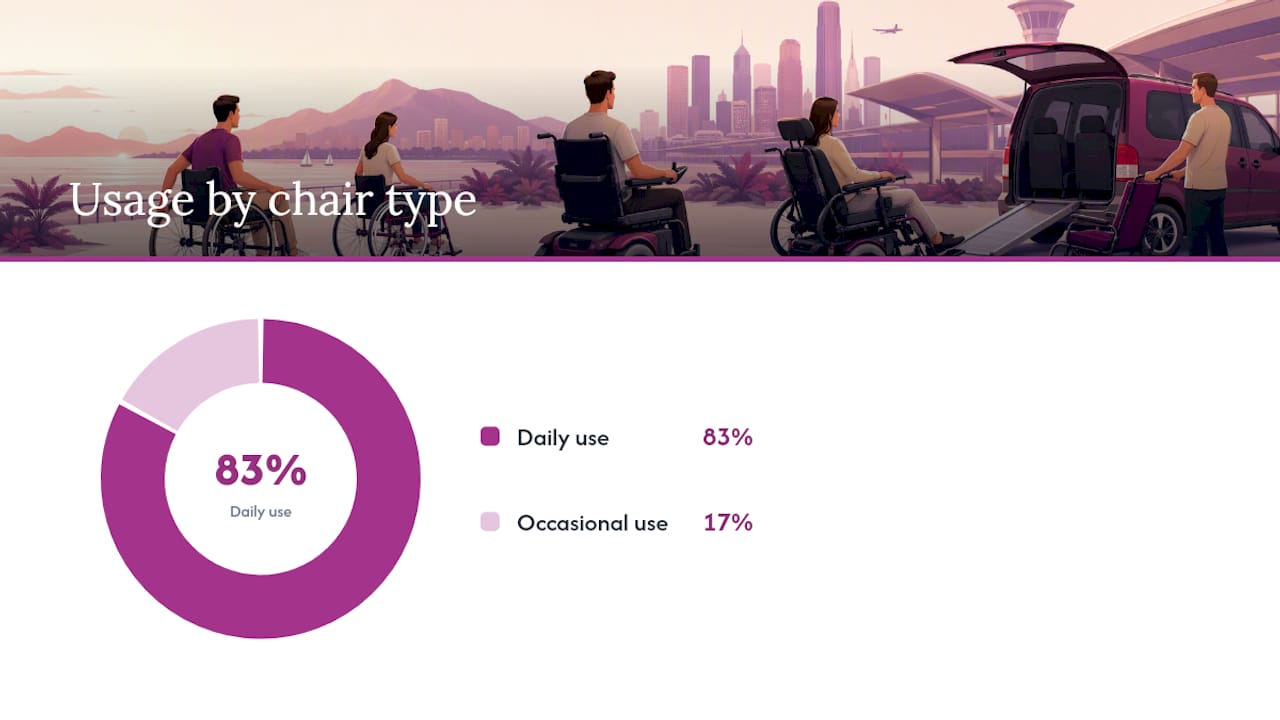 Usage by chair type

83%
Daily use

Daily use 83%

Occasional use 17%